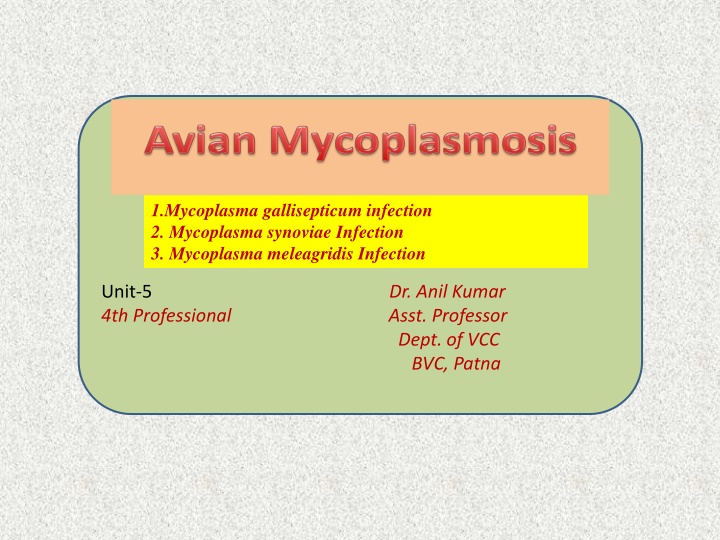 Avian Mycoplasmosis

1.Mycoplasma gallisepticum infection
2. Mycoplasma synoviae Infection
3. Mycoplasma meleagridis Infection

Unit-5
4th Professional

Dr. Anil Kumar
Asst. Professor
Dept. of VCC
BVC, Patna